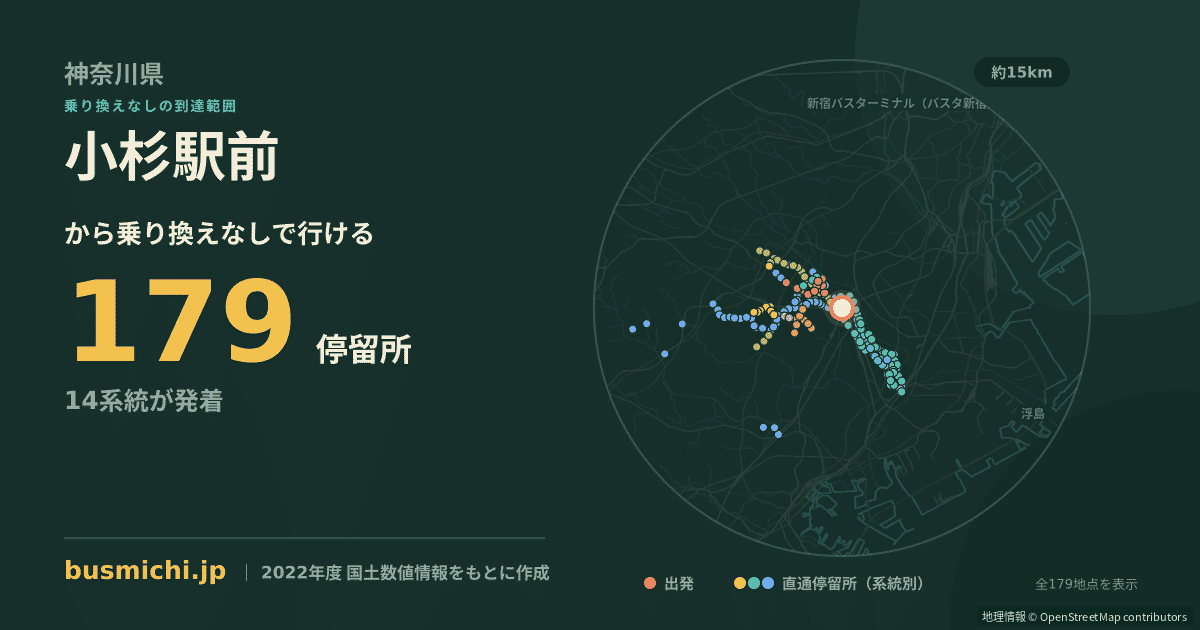 神奈川県

乗り換えなしの到達範囲

小杉駅前

から乗り換えなしで行ける

179 停留所

14系統が発着

busmichi.jp | 2022年度 国土数値情報をもとに作成

約15km

新宿バスターミナル（バスタ新宿

浮島

出発

直通停留所（系統別）

全179地点を表示

地理情報 © OpenStreetMap contributors